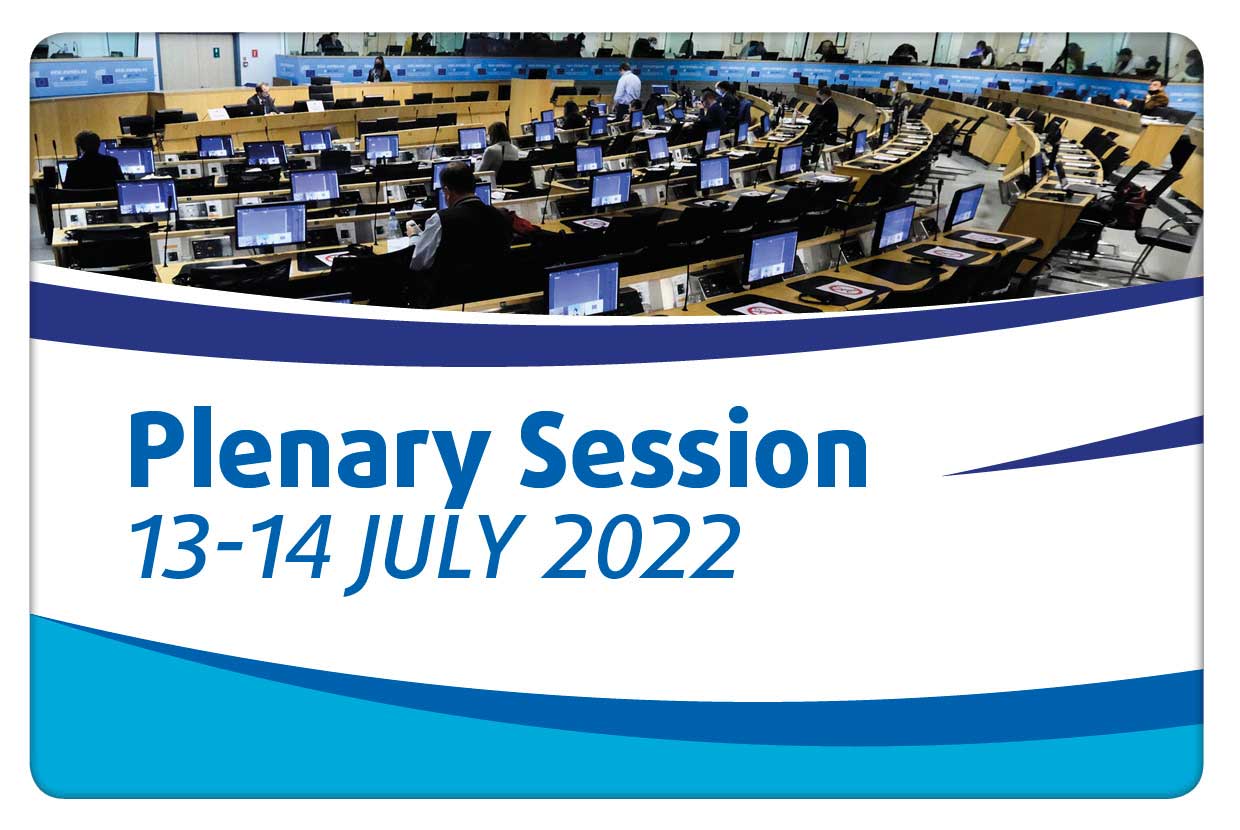 Plenary Session
13-14 JULY 2022